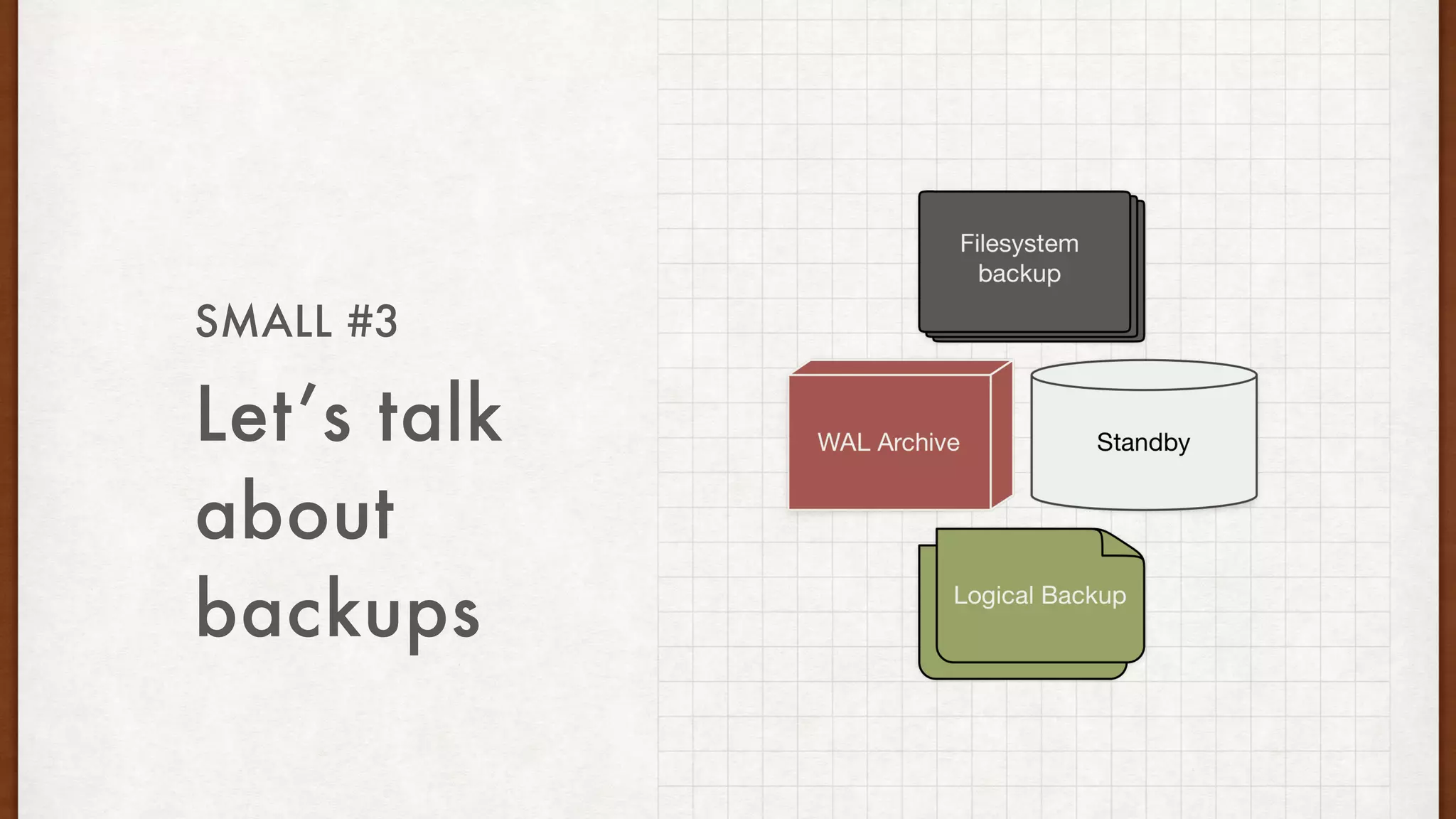 SMALL #3

Let's talk about backups

Filesystem backup

WAL Archive

Standby

Logical Backup